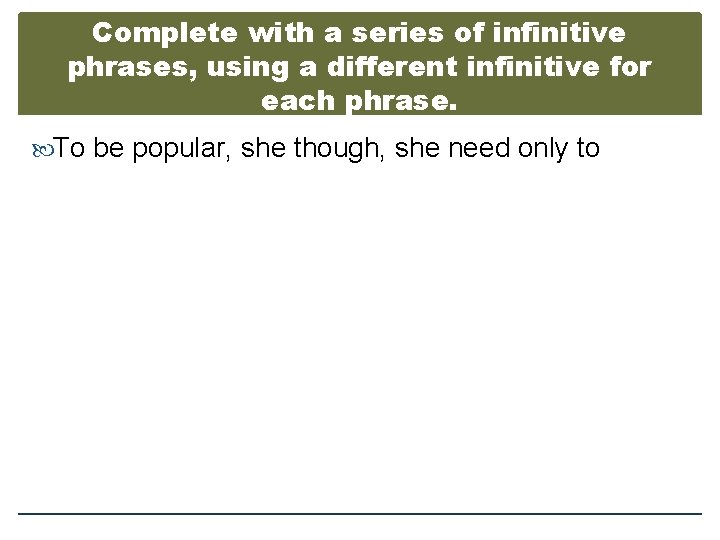 Complete with a series of infinitive phrases, using a different infinitive for each phrase.

To be popular, she though, she need only to